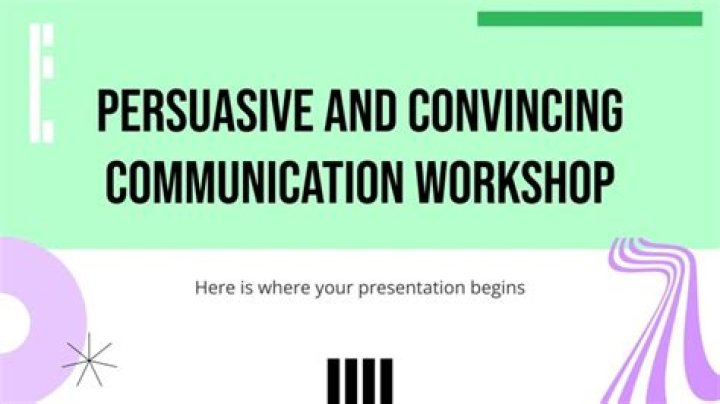 PERSUASIVE AND CONVINCING COMMUNICATION WORKSHOP

Here is where your presentation begins